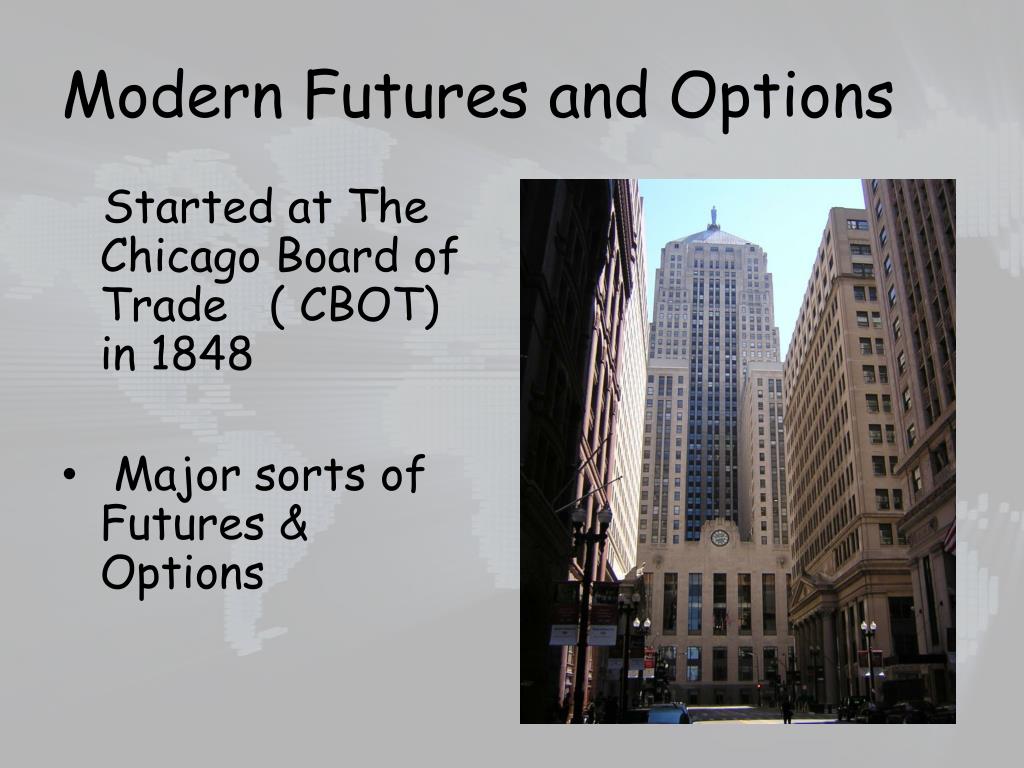 Modern Futures and Options

Started at The Chicago Board of Trade ( CBOT) in 1848

• Major sorts of Futures & Options